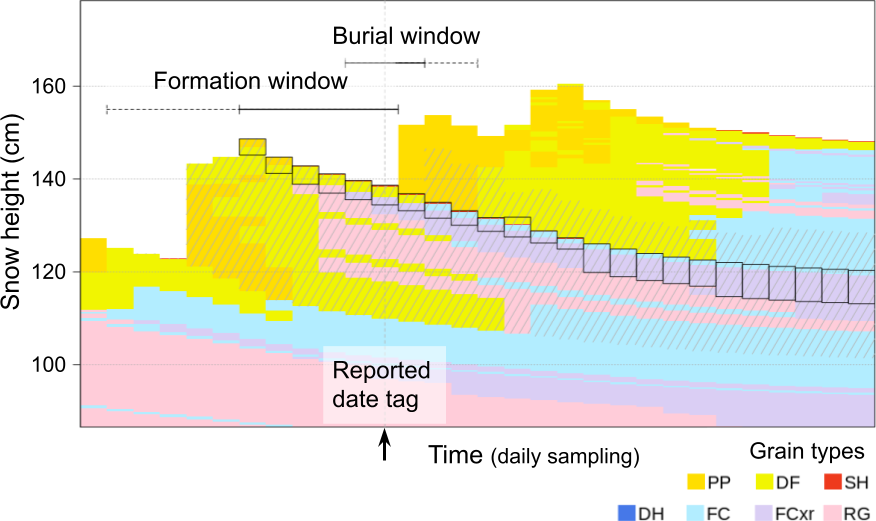 Burial window

Formation window

Snow height (cm)

160

140

120

100

Reported date tag

Time (daily sampling)

Grain types

PP DF SH

DH FC FCxr RG